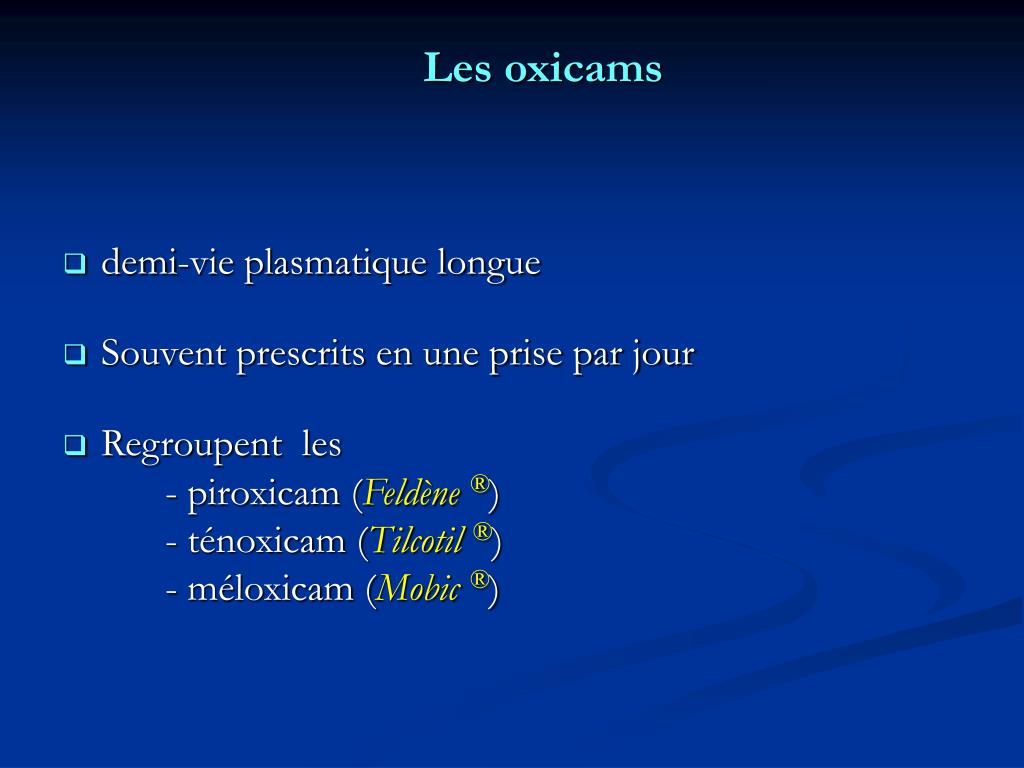 Les oxicams

❑ demi-vie plasmatique longue

❑ Souvent prescrits en une prise par jour

❑ Regroupent les
- piroxicam (Feldène ®)
- ténoxicam (Tilcotil ®)
- méloxicam (Mobic ®)